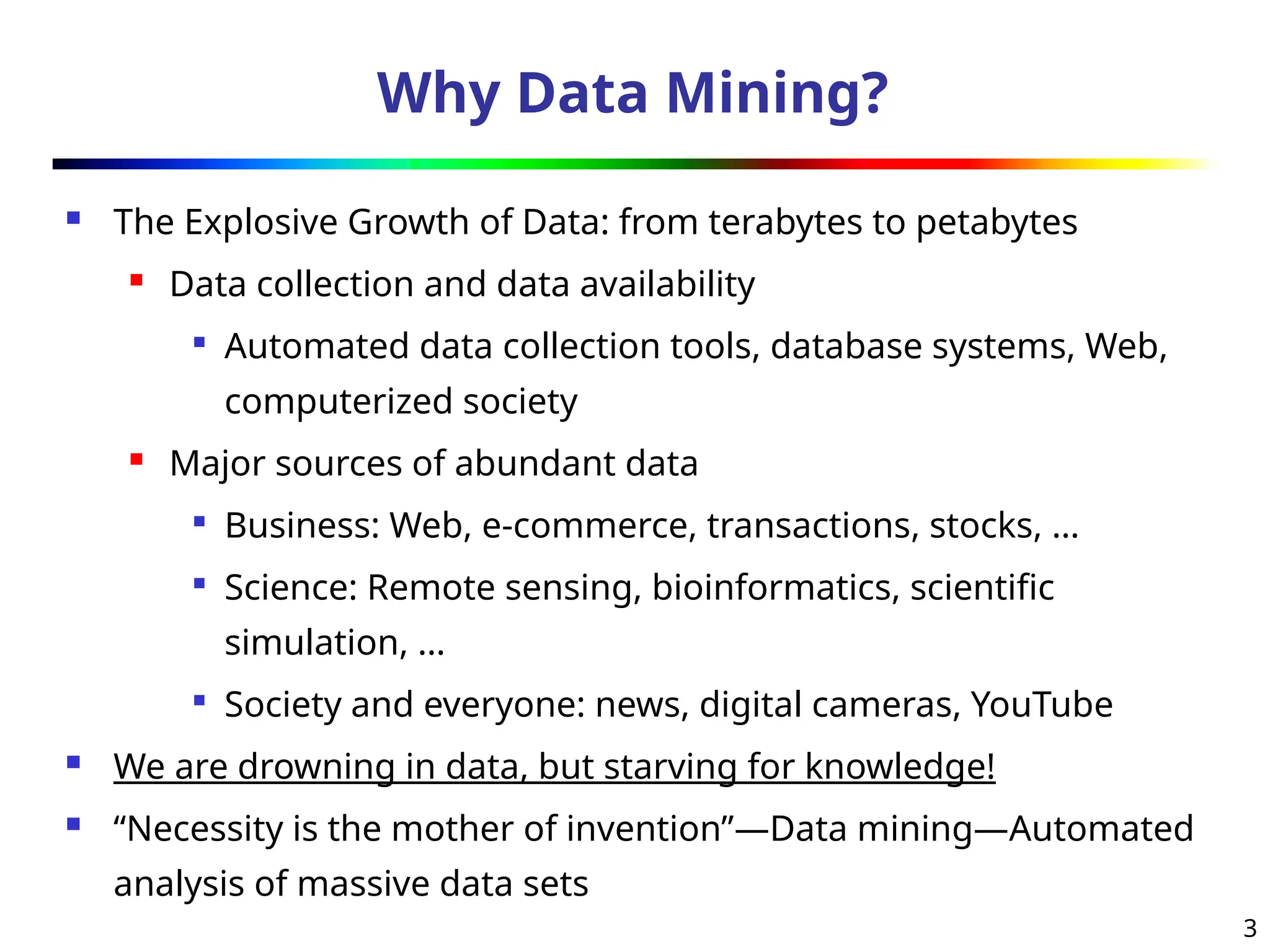 Why Data Mining?

- The Explosive Growth of Data: from terabytes to petabytes
  - Data collection and data availability
    - Automated data collection tools, database systems, Web, computerized society
  - Major sources of abundant data
    - Business: Web, e-commerce, transactions, stocks, …
    - Science: Remote sensing, bioinformatics, scientific simulation, …
    - Society and everyone: news, digital cameras, YouTube
- We are drowning in data, but starving for knowledge!
- “Necessity is the mother of invention”—Data mining—Automated analysis of massive data sets

3